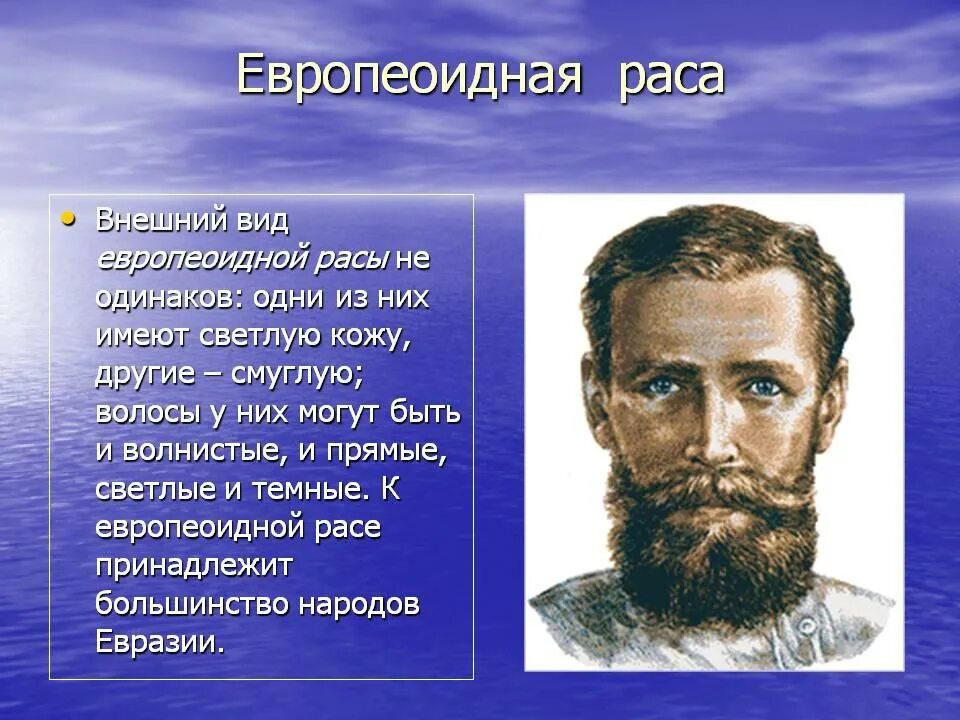 Европеоидная раса

• Внешний вид европеоидной расы не одинаков: одни из них имеют светлую кожу, другие – смуглую; волосы у них могут быть и волнистые, и прямые, светлые и темные. К европеоидной расе принадлежит большинство народов Евразии.